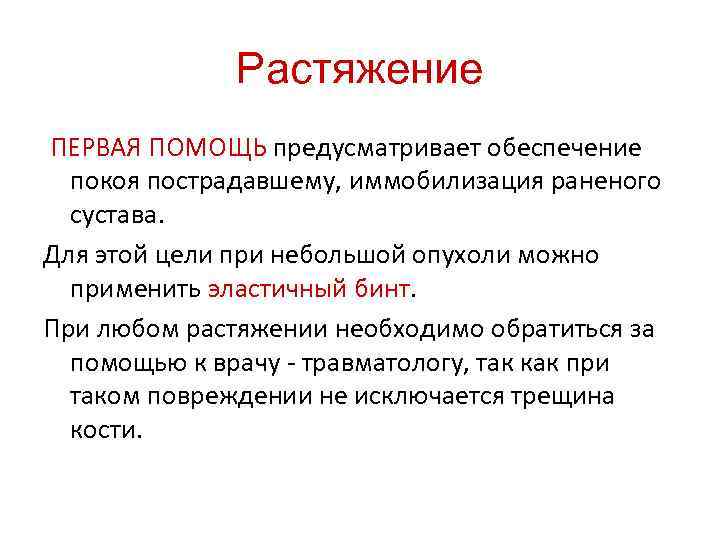 Растяжение

ПЕРВАЯ ПОМОЩЬ предусматривает обеспечение покоя пострадавшему, иммобилизация раненого сустава.

Для этой цели при небольшой опухоли можно применить эластичный бинт.

При любом растяжении необходимо обратиться за помощью к врачу - травматологу, так как при таком повреждении не исключается трещина кости.